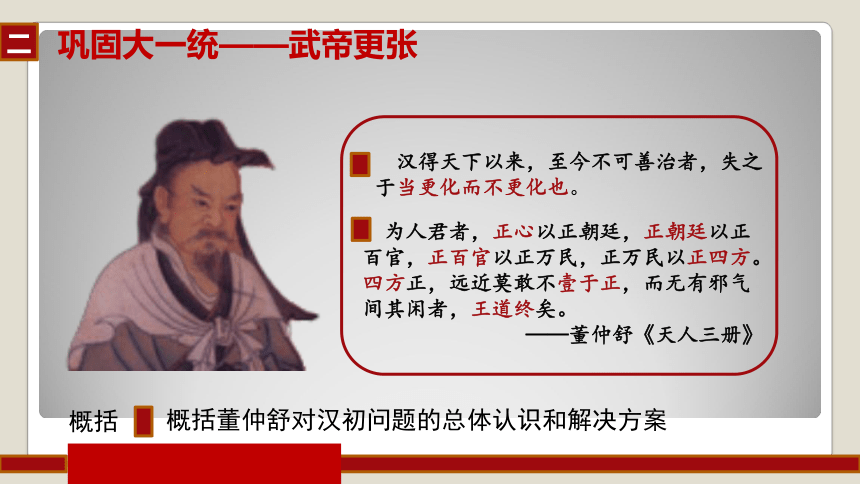 二 巩固大一统——武帝更张

汉得天下以来，至今不可善治者，失之于当更化而不更化也。

为人君者，正心以正朝廷，正朝廷以正百官，正百官以正万民，正万民以正四方。四方正，远近莫敢不壹于正，而无有邪气间其闲者，王道终矣。

——董仲舒《天人三册》

概括 概括董仲舒对汉初问题的总体认识和解决方案